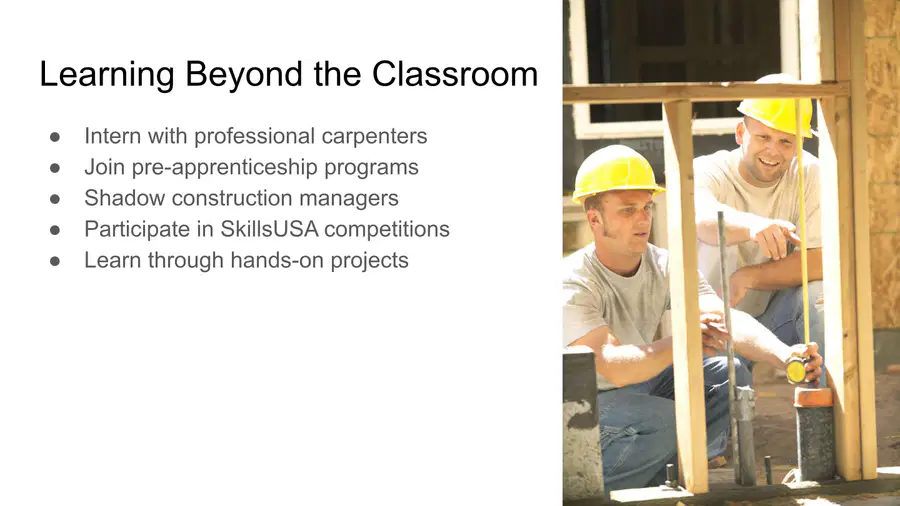 Learning Beyond the Classroom

• Intern with professional carpenters
• Join pre-apprenticeship programs
• Shadow construction managers
• Participate in SkillsUSA competitions
• Learn through hands-on projects